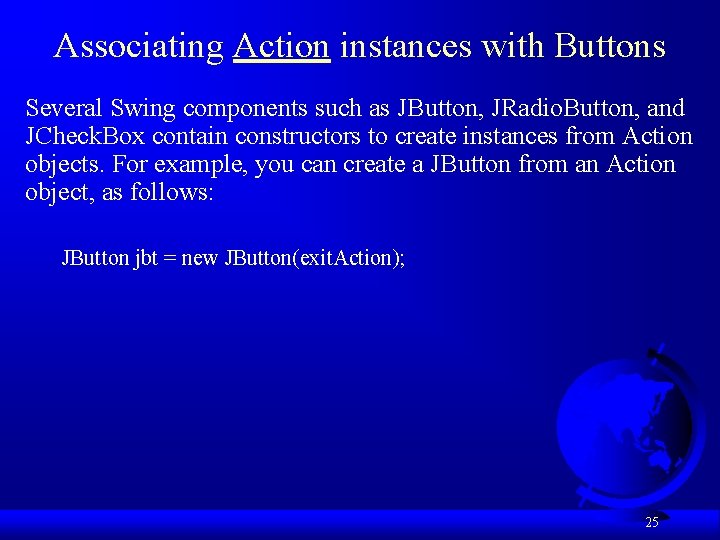 Associating Action instances with Buttons

Several Swing components such as JButton, JRadioButton, and JCheckBox contain constructors to create instances from Action objects. For example, you can create a JButton from an Action object, as follows:

JButton jbt = new JButton(exitAction);

25